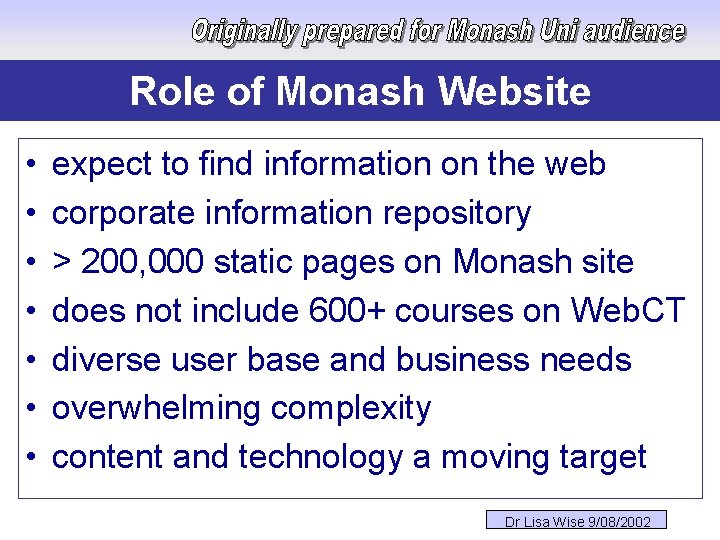 Originally prepared for Monash Uni audience

Role of Monash Website

• expect to find information on the web
• corporate information repository
• > 200,000 static pages on Monash site
• does not include 600+ courses on WebCT
• diverse user base and business needs
• overwhelming complexity
• content and technology a moving target

Dr Lisa Wise 9/08/2002